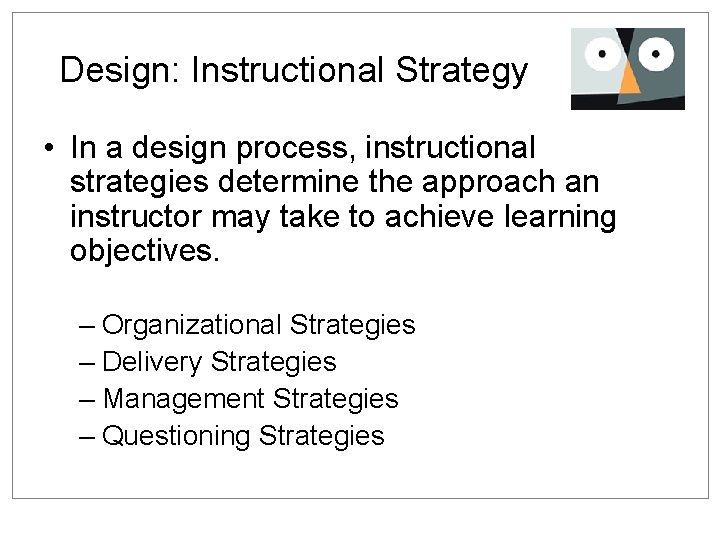 Design: Instructional Strategy

• In a design process, instructional strategies determine the approach an instructor may take to achieve learning objectives.

– Organizational Strategies
– Delivery Strategies
– Management Strategies
– Questioning Strategies